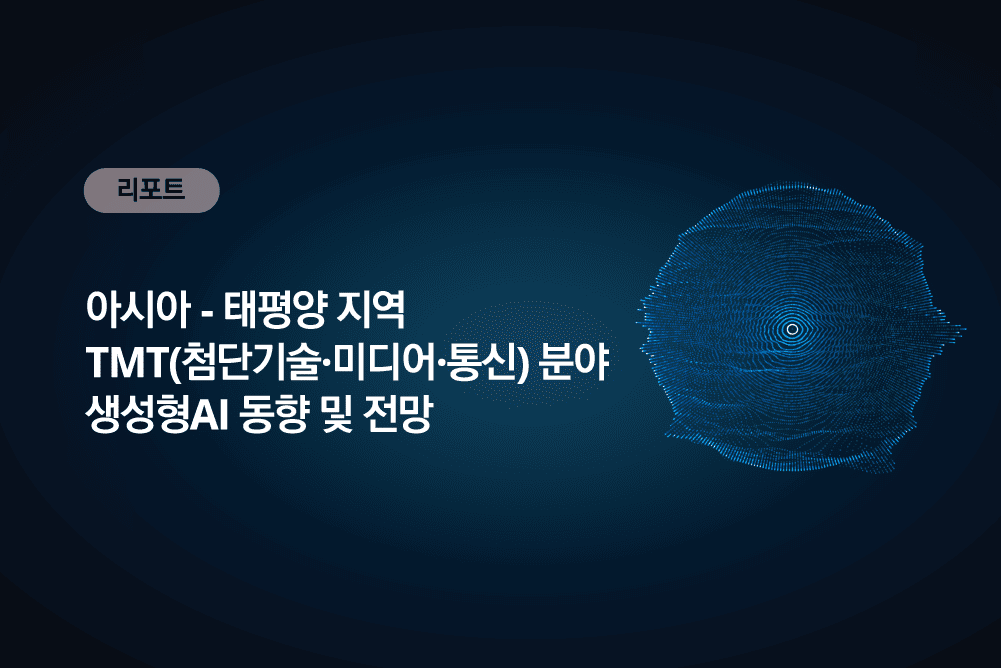 리포트

아시아 - 태평양 지역
TMT(첨단기술·미디어·통신) 분야
생성형AI 동향 및 전망